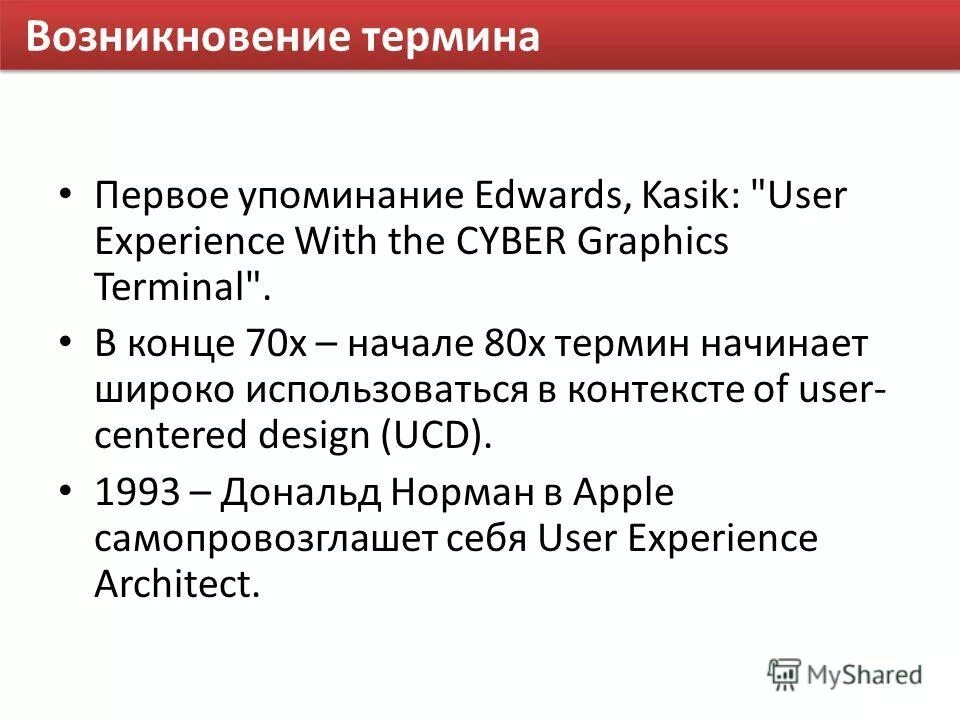 Возникновение термина

• Первое упоминание Edwards, Kasik: "User Experience With the CYBER Graphics Terminal".

• В конце 70х – начале 80х термин начинает широко использоваться в контексте of user-centered design (UCD).

• 1993 – Дональд Норман в Apple самопровозглашет себя User Experience Architect.

MyShared